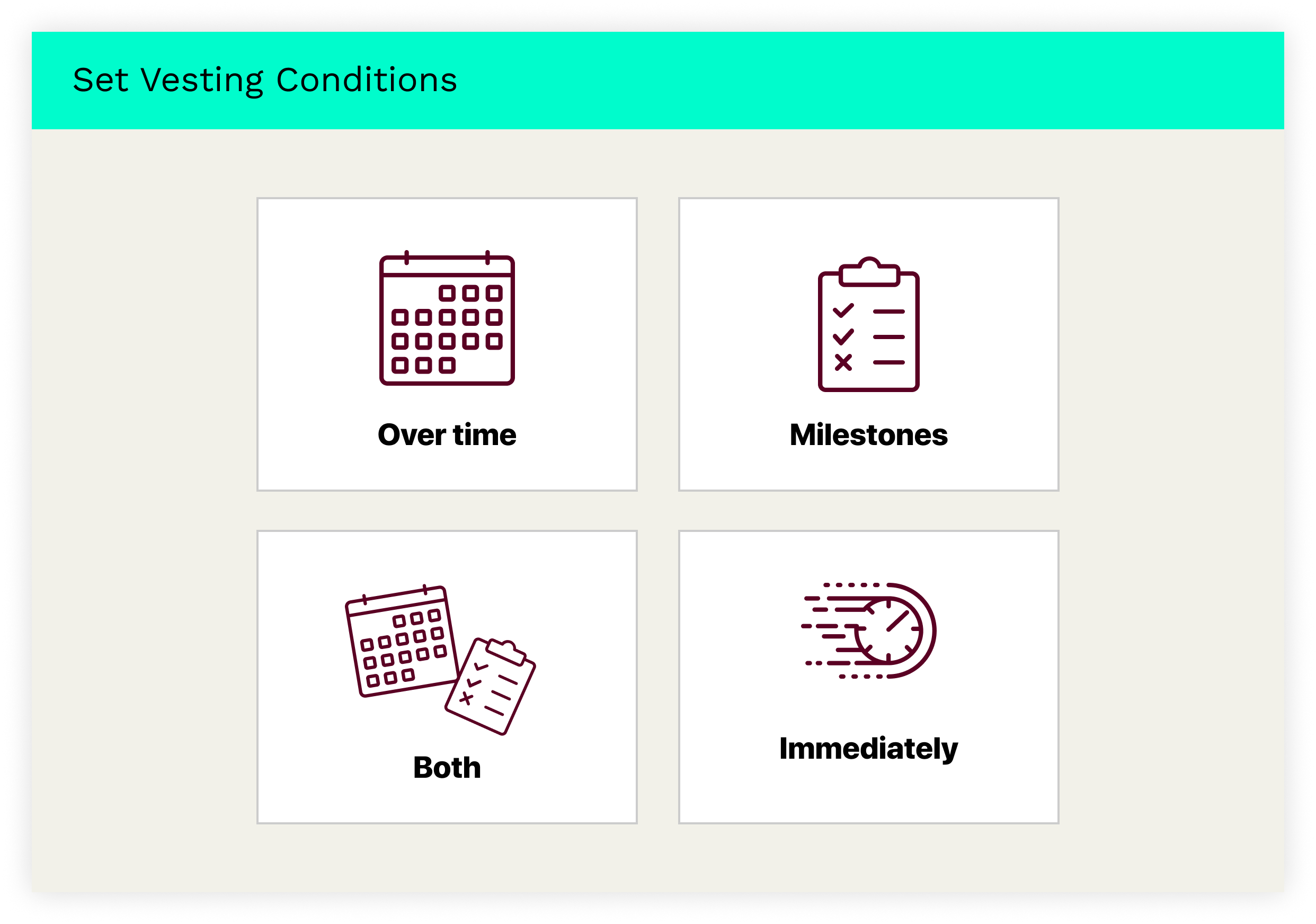 Set Vesting Conditions

Over time

Milestones

Both

Immediately